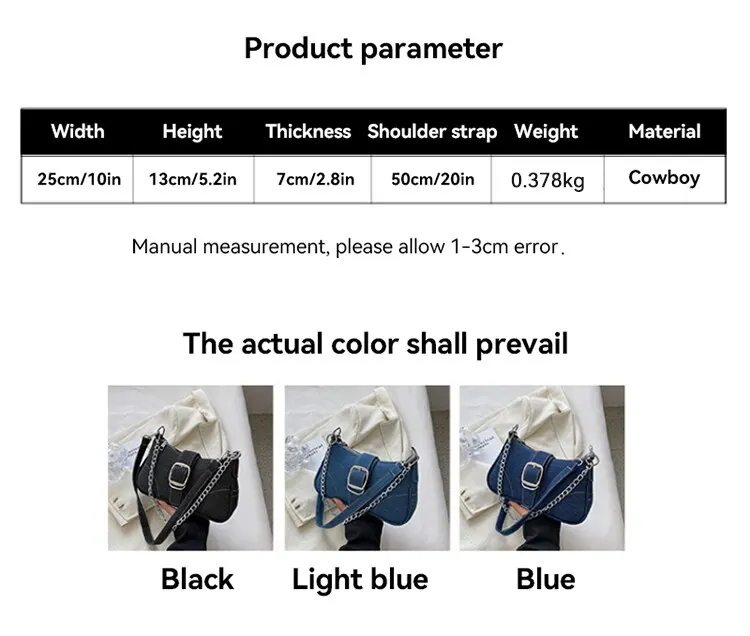 Product parameter

| Width | Height | Thickness | Shoulder strap | Weight | Material |
|---|---|---|---|---|---|
| 25cm/10in | 13cm/5.2in | 7cm/2.8in | 50cm/20in | 0.378kg | Cowboy |

Manual measurement, please allow 1-3cm error.

The actual color shall prevail

Black

Light blue

Blue